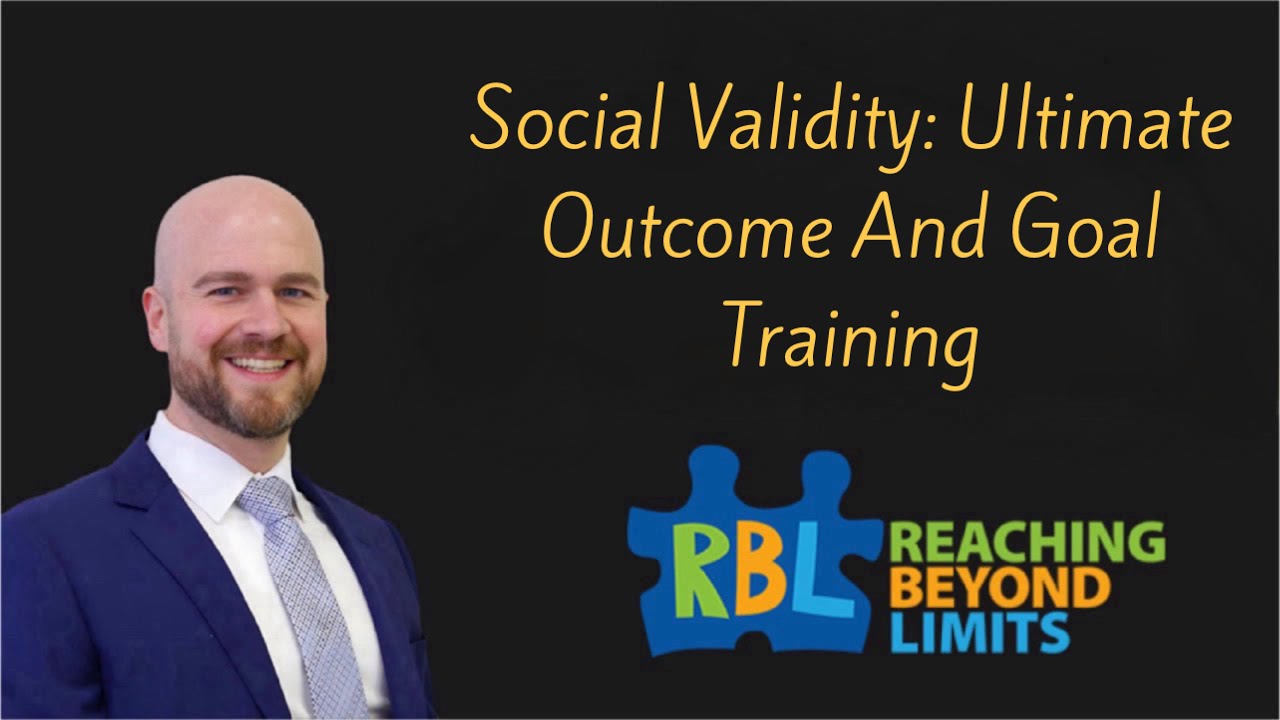 Social Validity: Ultimate Outcome And Goal Training

RBL

REACHING
BEYOND
LIMITS